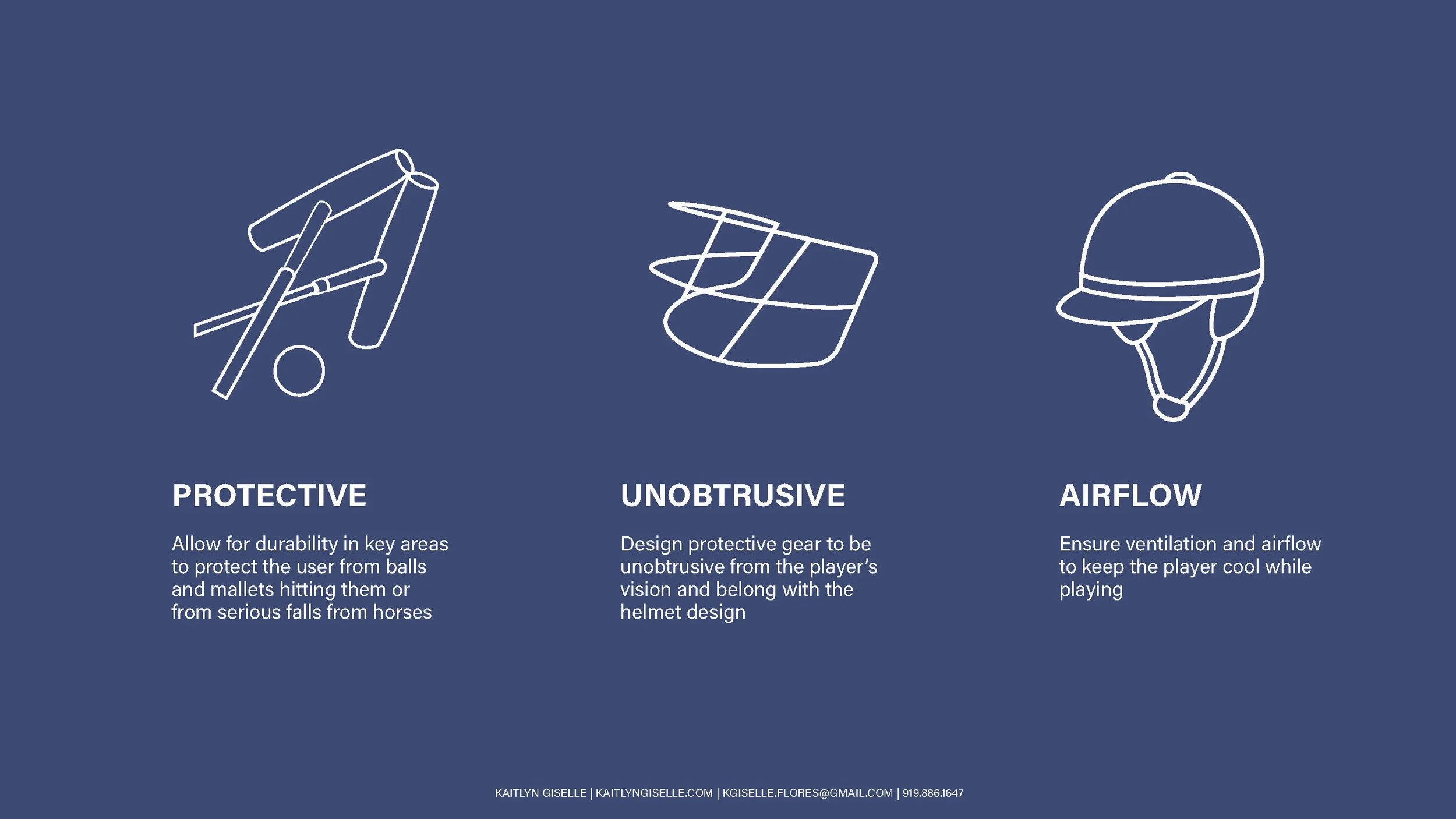 PROTECTIVE

Allow for durability in key areas to protect the user from balls and mallets hitting them or from serious falls from horses

UNOBTRUSIVE

Design protective gear to be unobtrusive from the player's vision and belong with the helmet design

AIRFLOW

Ensure ventilation and airflow to keep the player cool while playing

KAITLYN GISELLE | KAITLYNGISELLE.COM | KGISELLE.FLORES@GMAIL.COM | 919.886.1647